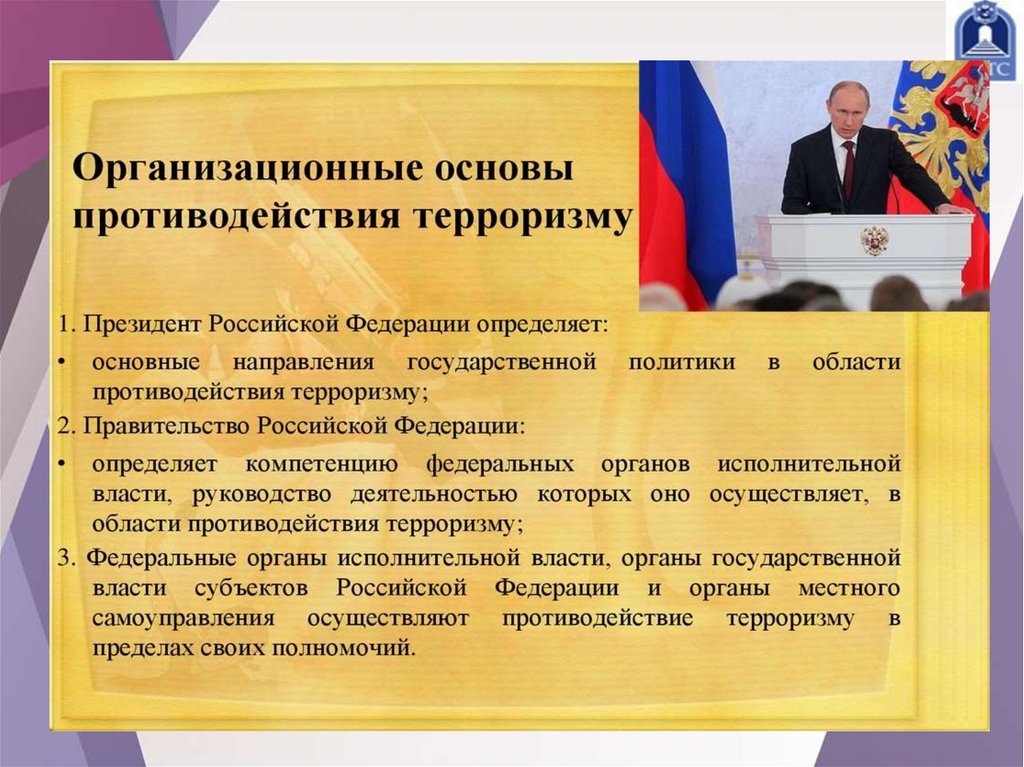 Организационные основы противодействия терроризму

1. Президент Российской Федерации определяет:

• основные направления государственной политики в области противодействия терроризму;

2. Правительство Российской Федерации:

• определяет компетенцию федеральных органов исполнительной власти, руководство деятельностью которых оно осуществляет, в области противодействия терроризму;

3. Федеральные органы исполнительной власти, органы государственной власти субъектов Российской Федерации и органы местного самоуправления осуществляют противодействие терроризму в пределах своих полномочий.